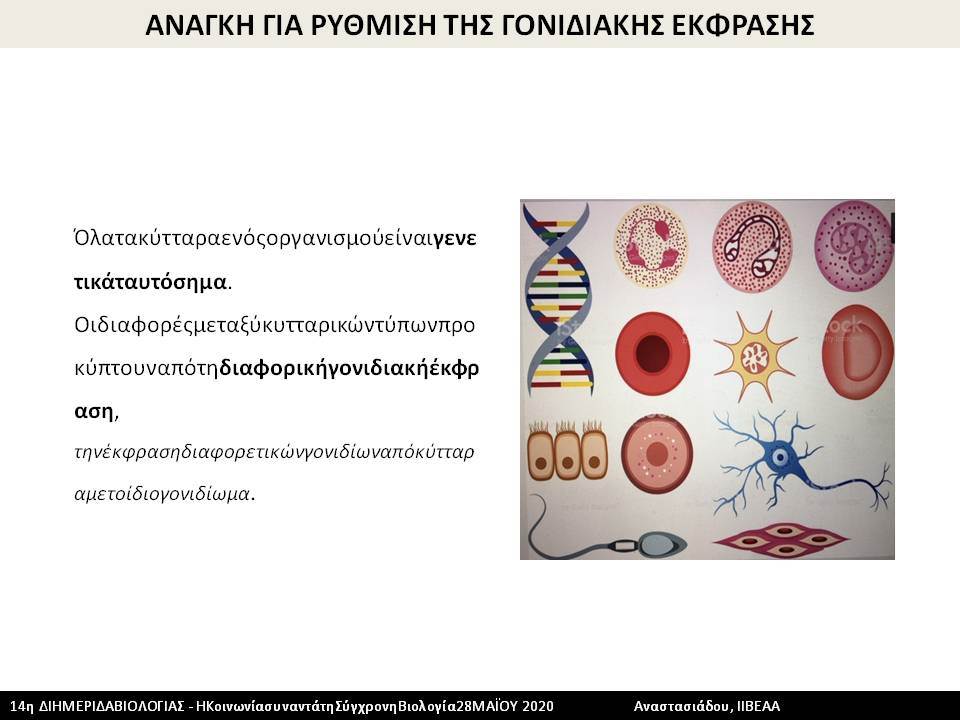 ΑΝΑΓΚΗ ΓΙΑ ΡΥΘΜΙΣΗ ΤΗΣ ΓΟΝΙΔΙΑΚΗΣ ΕΚΦΡΑΣΗΣ

Όλατακύτταραενόςοργανισμούείναιγενετικάταυτόσημα.
Οιδιαφορέςμεταξύκυτταρικώντύπωνπροκύπτουναπότηδιαφορικήγονιδιακήέκφραση,
τηνέκφρασηδιαφορετικώνγονιδίωναπόκύτταραμετοίδιογονιδίωμα.

14η ΔΙΗΜΕΡΙΔΑΒΙΟΛΟΓΙΑΣ - ΗΚοινωνίασυναντάτηΣύγχρονηΒιολογία28ΜΑΪΟΥ 2020 Αναστασιάδου, ΙΙΒΕΑΑ